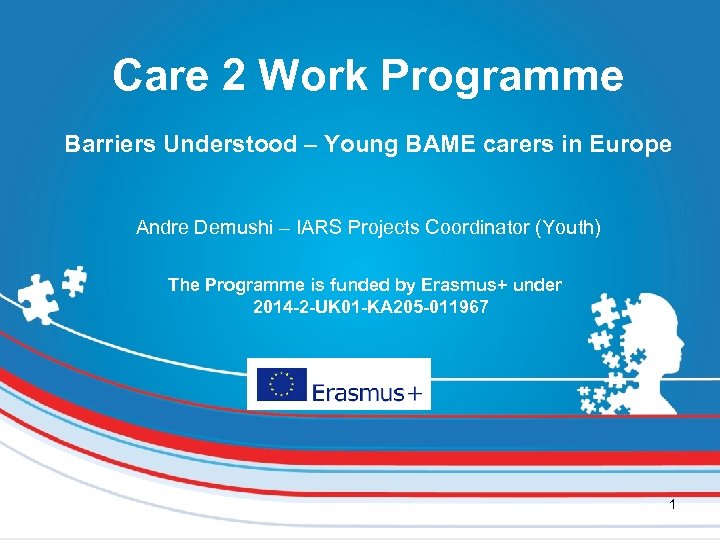 Care 2 Work Programme

Barriers Understood – Young BAME carers in Europe

Andre Demushi – IARS Projects Coordinator (Youth)

The Programme is funded by Erasmus+ under 2014-2-UK01-KA205-011967

Erasmus+

1